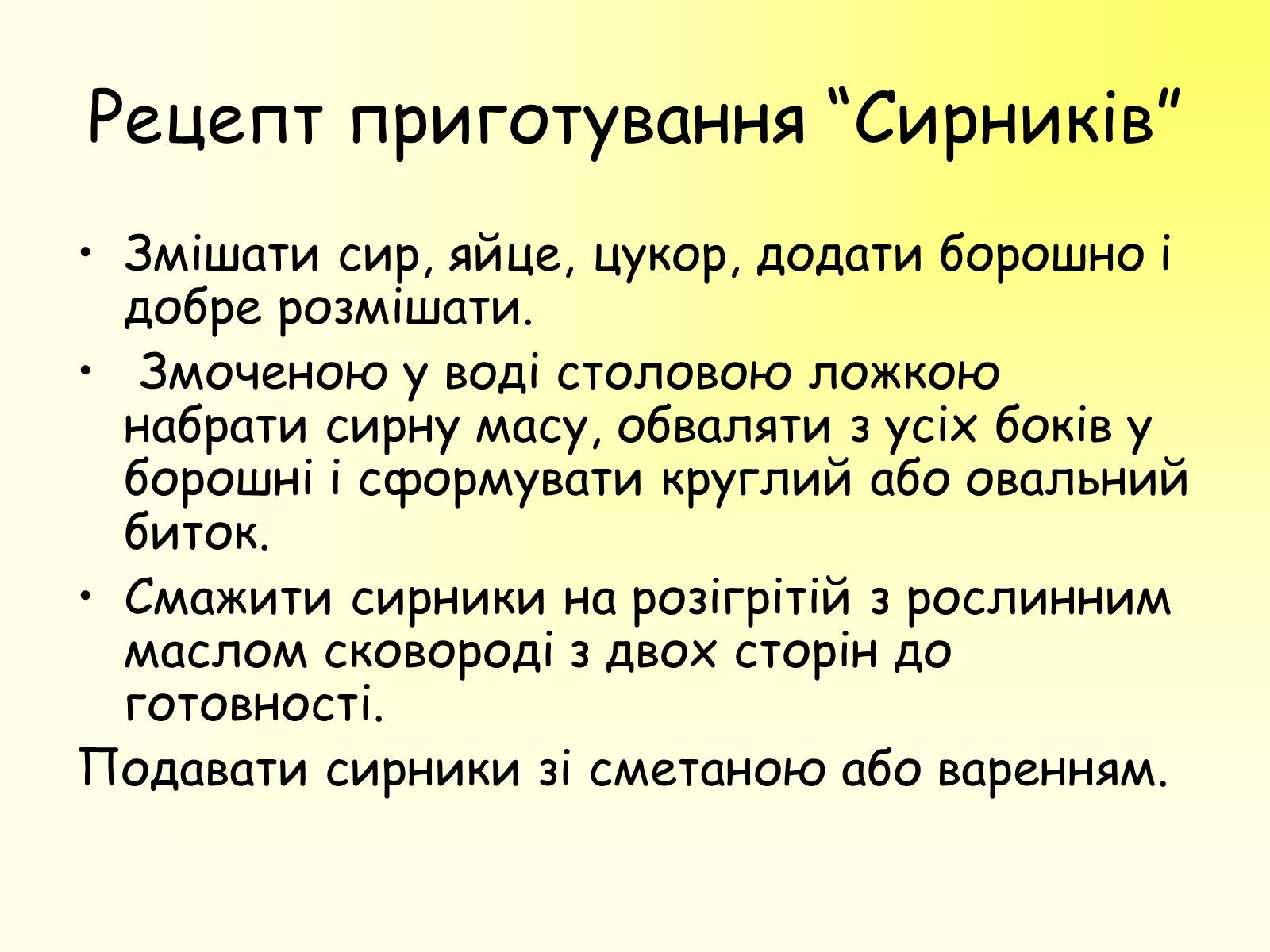 Рецепт приготування “Сирників”

• Змішати сир, яйце, цукор, додати борошно і добре розмішати.

• Змоченою у воді столовою ложкою набрати сирну масу, обваляти з усіх боків у борошні і сформувати круглий або овальний биток.

• Смажити сирники на розігрітій з рослинним маслом сковороді з двох сторін до готовності.

Подавати сирники зі сметаною або варенням.